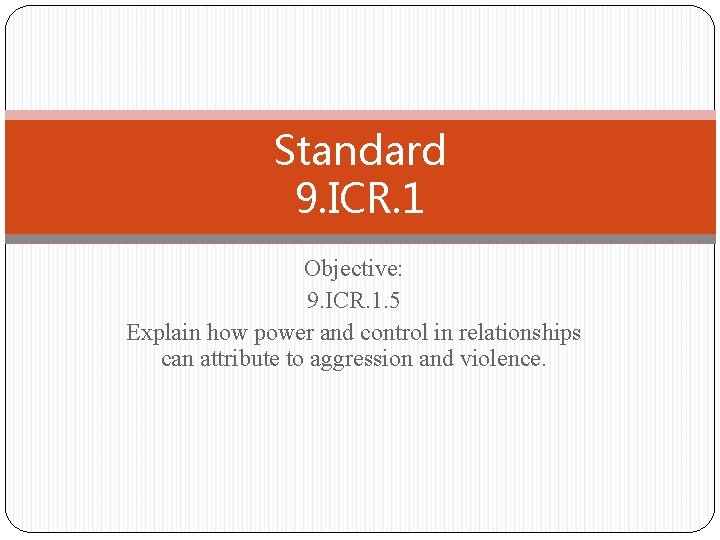 Standard
9.ICR.1

Objective:
9.ICR.1.5
Explain how power and control in relationships can attribute to aggression and violence.